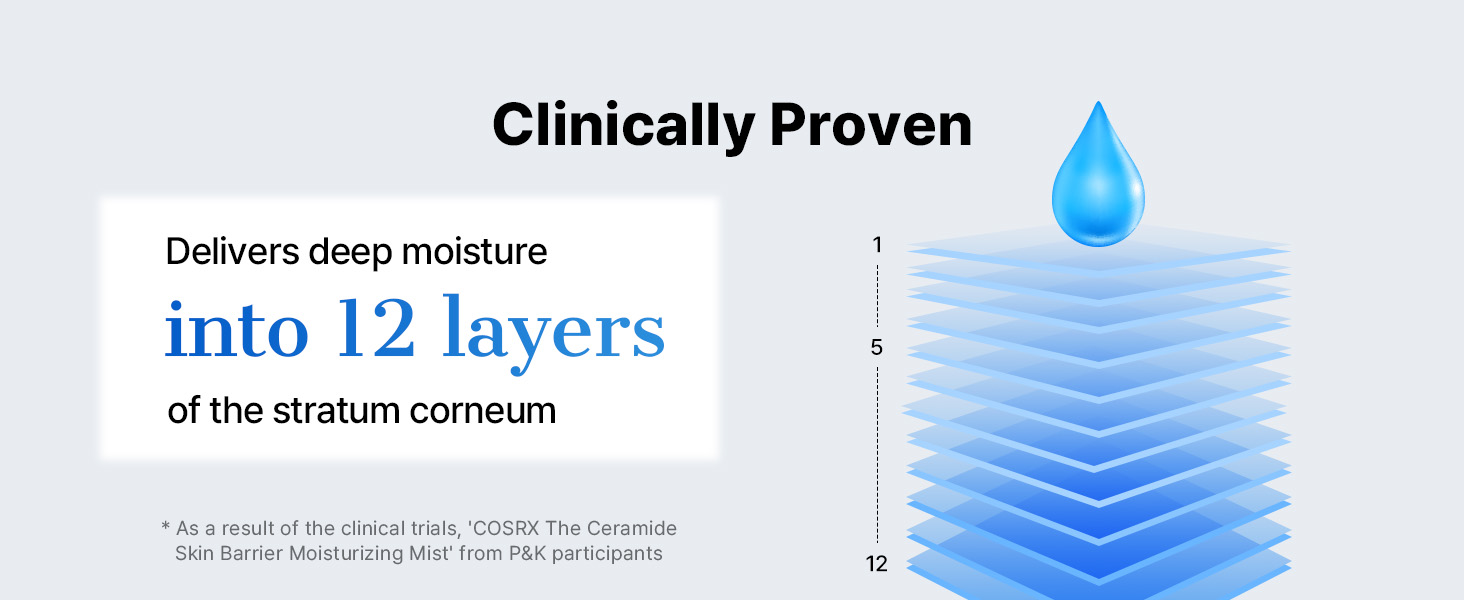 Clinically Proven

Delivers deep moisture
into 12 layers
of the stratum corneum

* As a result of the clinical trials, 'COSRX The Ceramide Skin Barrier Moisturizing Mist' from P&K participants

1
5
12